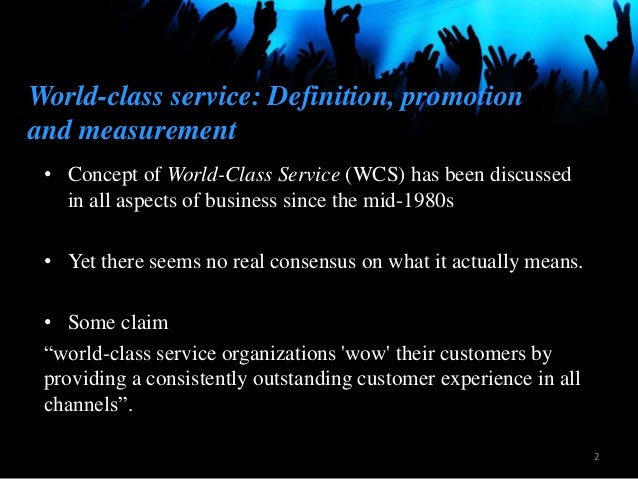 World-class service: Definition, promotion and measurement

• Concept of World-Class Service (WCS) has been discussed in all aspects of business since the mid-1980s

• Yet there seems no real consensus on what it actually means.

• Some claim

“world-class service organizations 'wow' their customers by providing a consistently outstanding customer experience in all channels”.

2